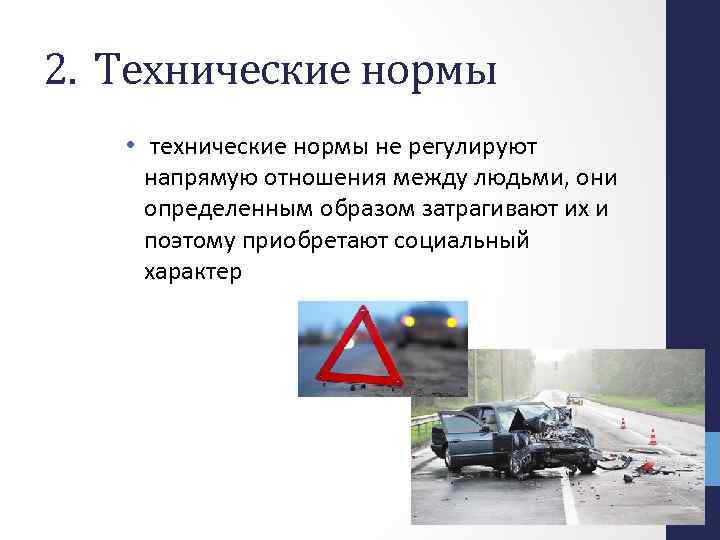 2. Технические нормы

• технические нормы не регулируют напрямую отношения между людьми, они определенным образом затрагивают их и поэтому приобретают социальный характер